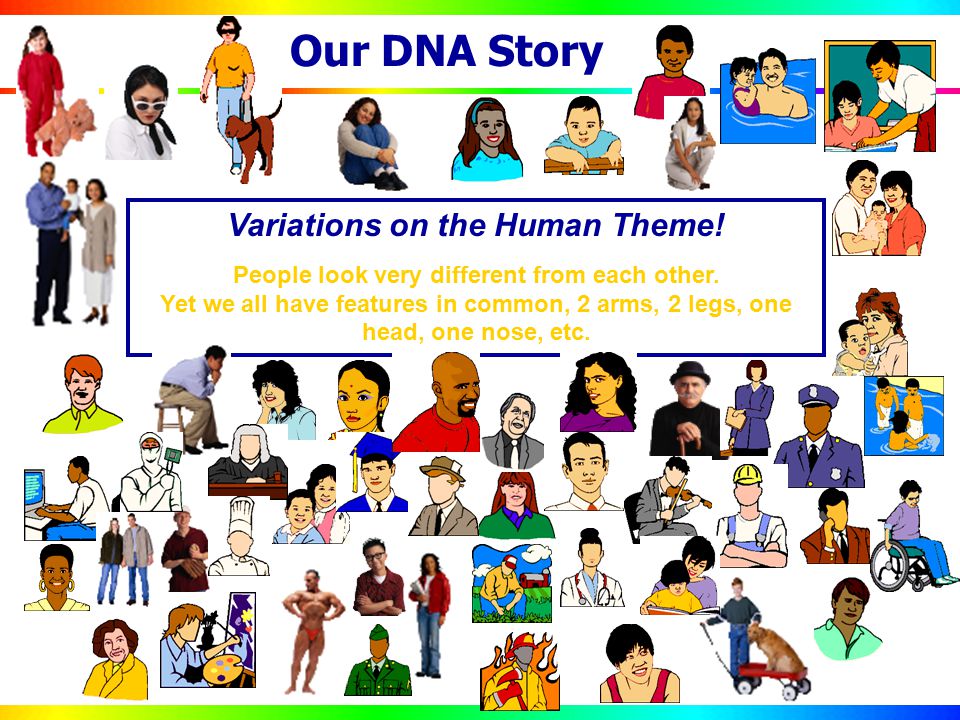 Our DNA Story

Variations on the Human Theme!

People look very different from each other. Yet we all have features in common, 2 arms, 2 legs, one head, one nose, etc.